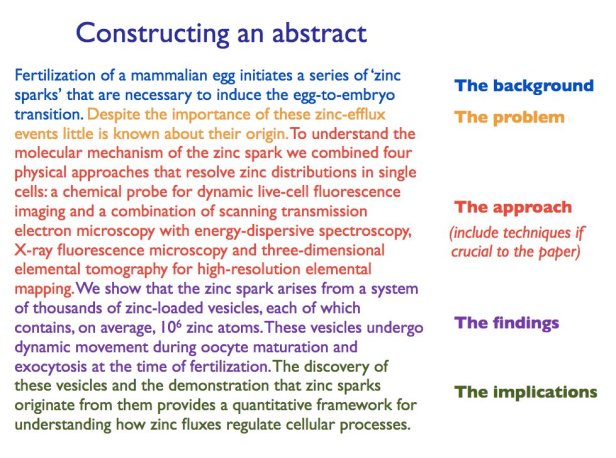 Constructing an abstract

Fertilization of a mammalian egg initiates a series of 'zinc sparks' that are necessary to induce the egg-to-embryo transition. Despite the importance of these zinc-efflux events little is known about their origin. To understand the molecular mechanism of the zinc spark we combined four physical approaches that resolve zinc distributions in single cells: a chemical probe for dynamic live-cell fluorescence imaging and a combination of scanning transmission electron microscopy with energy-dispersive spectroscopy, X-ray fluorescence microscopy and three-dimensional elemental tomography for high-resolution elemental mapping. We show that the zinc spark arises from a system of thousands of zinc-loaded vesicles, each of which contains, on average, $10^6$ zinc atoms. These vesicles undergo dynamic movement during oocyte maturation and exocytosis at the time of fertilization. The discovery of these vesicles and the demonstration that zinc sparks originate from them provides a quantitative framework for understanding how zinc fluxes regulate cellular processes.

The background

The problem

The approach
(include techniques if crucial to the paper)

The findings

The implications